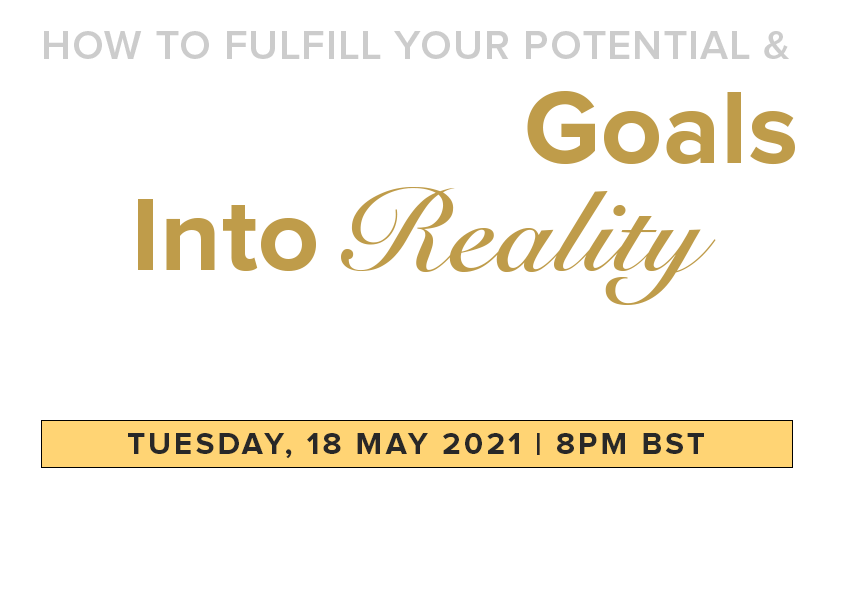 HOW TO FULFILL YOUR POTENTIAL &

Goals

Into Reality

TUESDAY, 18 MAY 2021 | 8PM BST